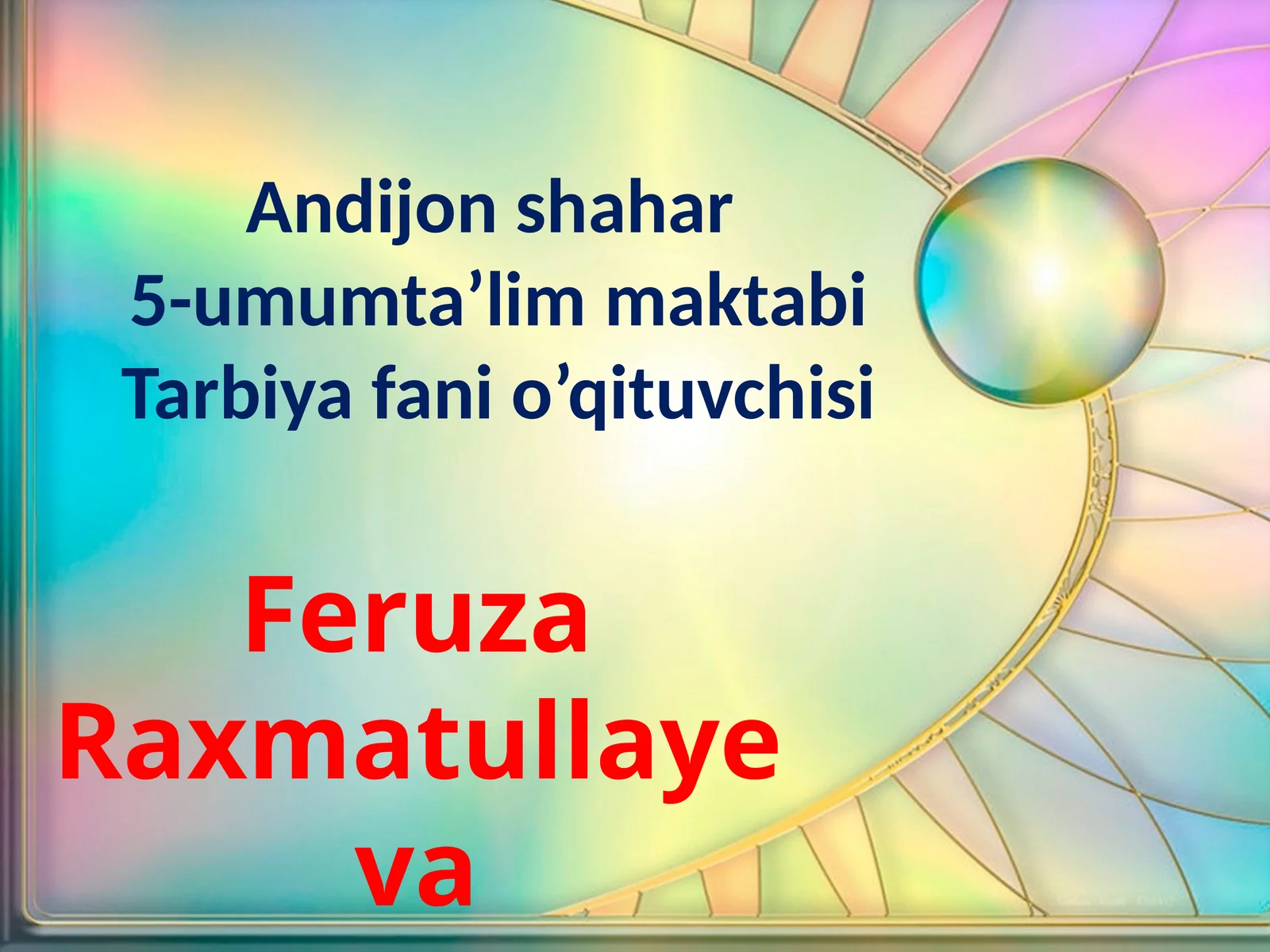 Andijon shahar
5-umumta’lim maktabi
Tarbiya fani o’qituvchisi

Feruza Raxmatullaye va